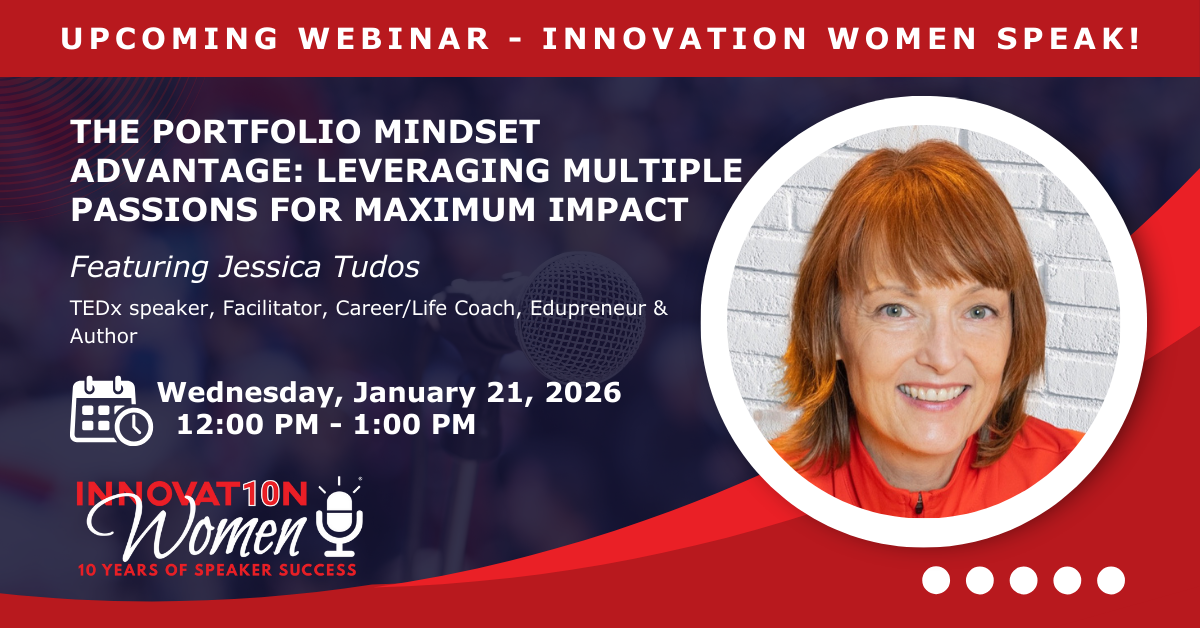 UPCOMING WEBINAR - INNOVATION WOMEN SPEAK!

THE PORTFOLIO MINDSET ADVANTAGE: LEVERAGING MULTIPLE PASSIONS FOR MAXIMUM IMPACT

Featuring Jessica Tudos

TEDx speaker, Facilitator, Career/Life Coach, Edupreneur & Author

Wednesday, January 21, 2026
12:00 PM - 1:00 PM

INNOVAT10N Women
10 YEARS OF SPEAKER SUCCESS